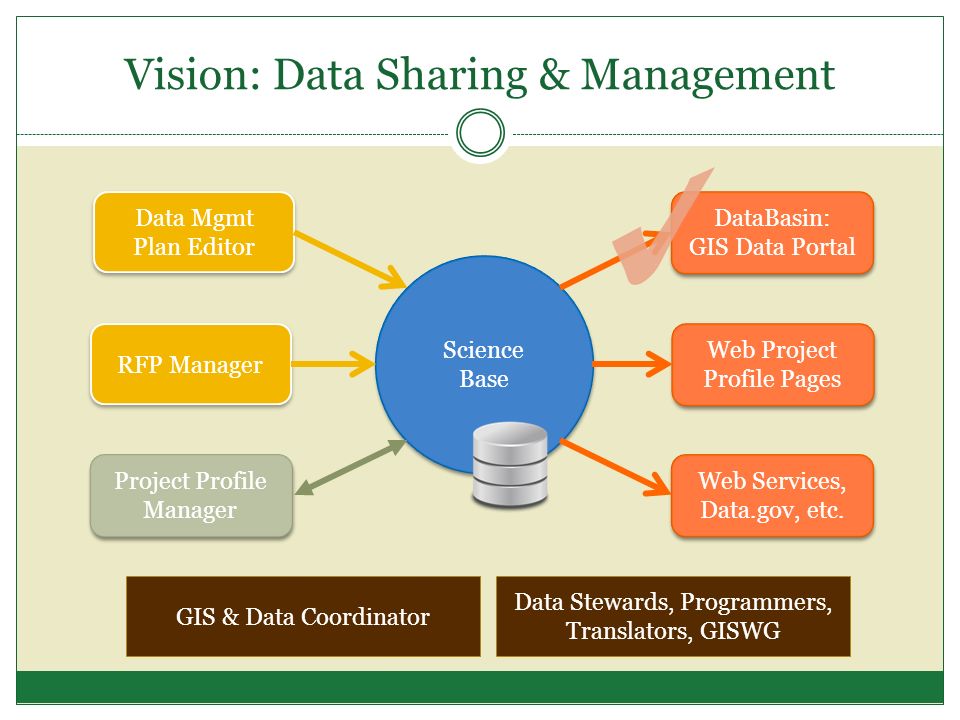 Vision: Data Sharing & Management

Data Mgmt Plan Editor

RFP Manager

Project Profile Manager

Science Base

DataBasin: GIS Data Portal

Web Project Profile Pages

Web Services, Data.gov, etc.

GIS & Data Coordinator

Data Stewards, Programmers, Translators, GISWG